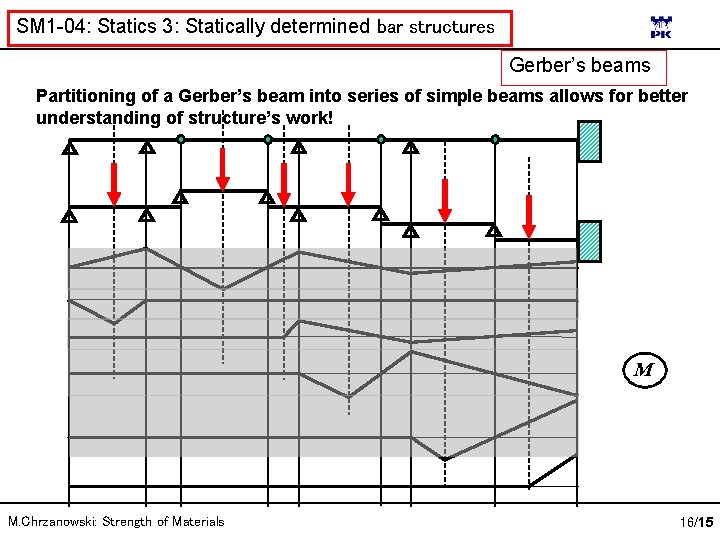 SM1-04: Statics 3: Statically determined bar structures

PK

Gerber's beams

Partitioning of a Gerber's beam into series of simple beams allows for better understanding of structure's work!

M

M.Chrzanowski: Strength of Materials

16/15